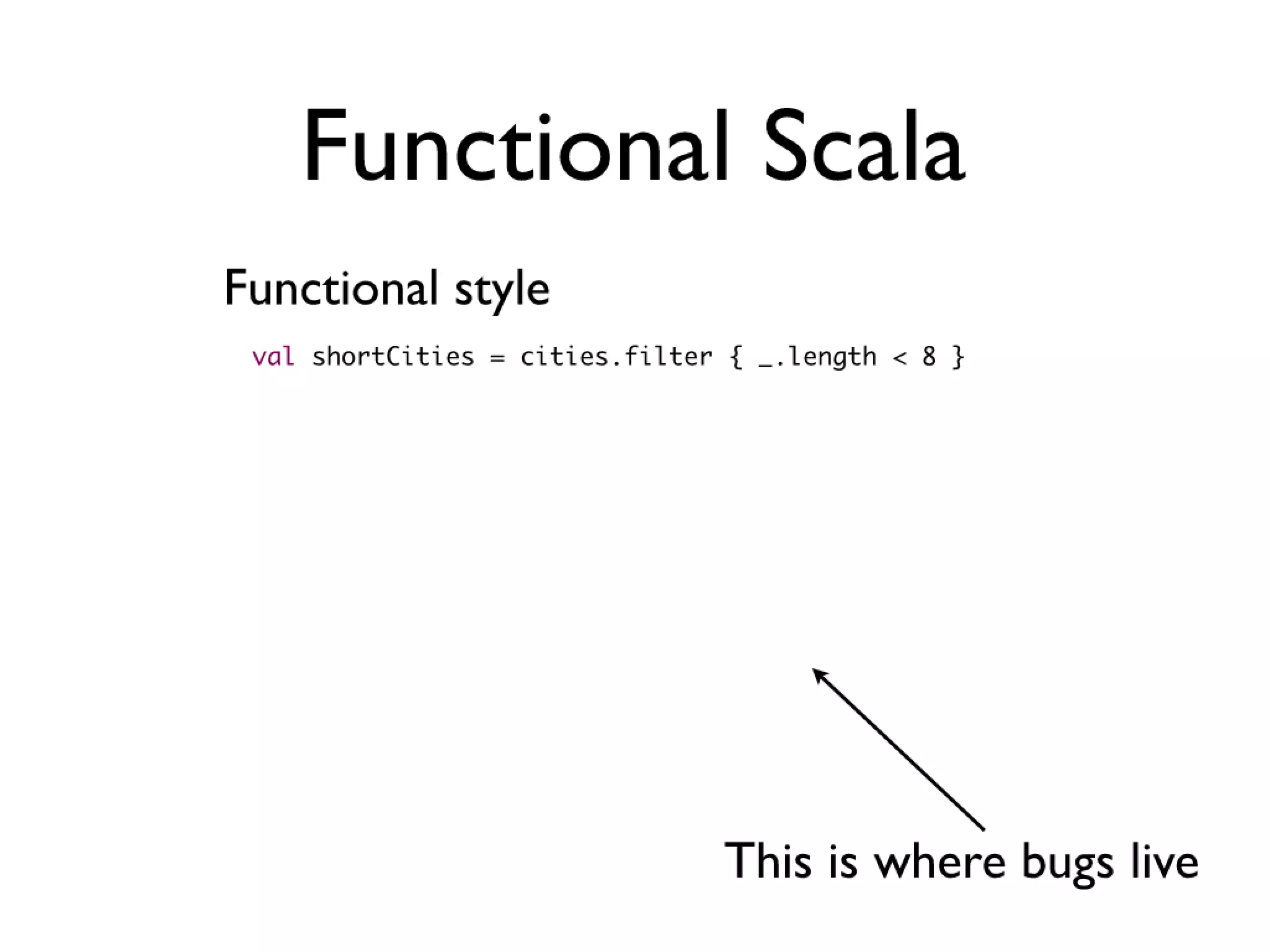 Functional Scala

Functional style

val shortCities = cities.filter { _.length < 8 }

This is where bugs live